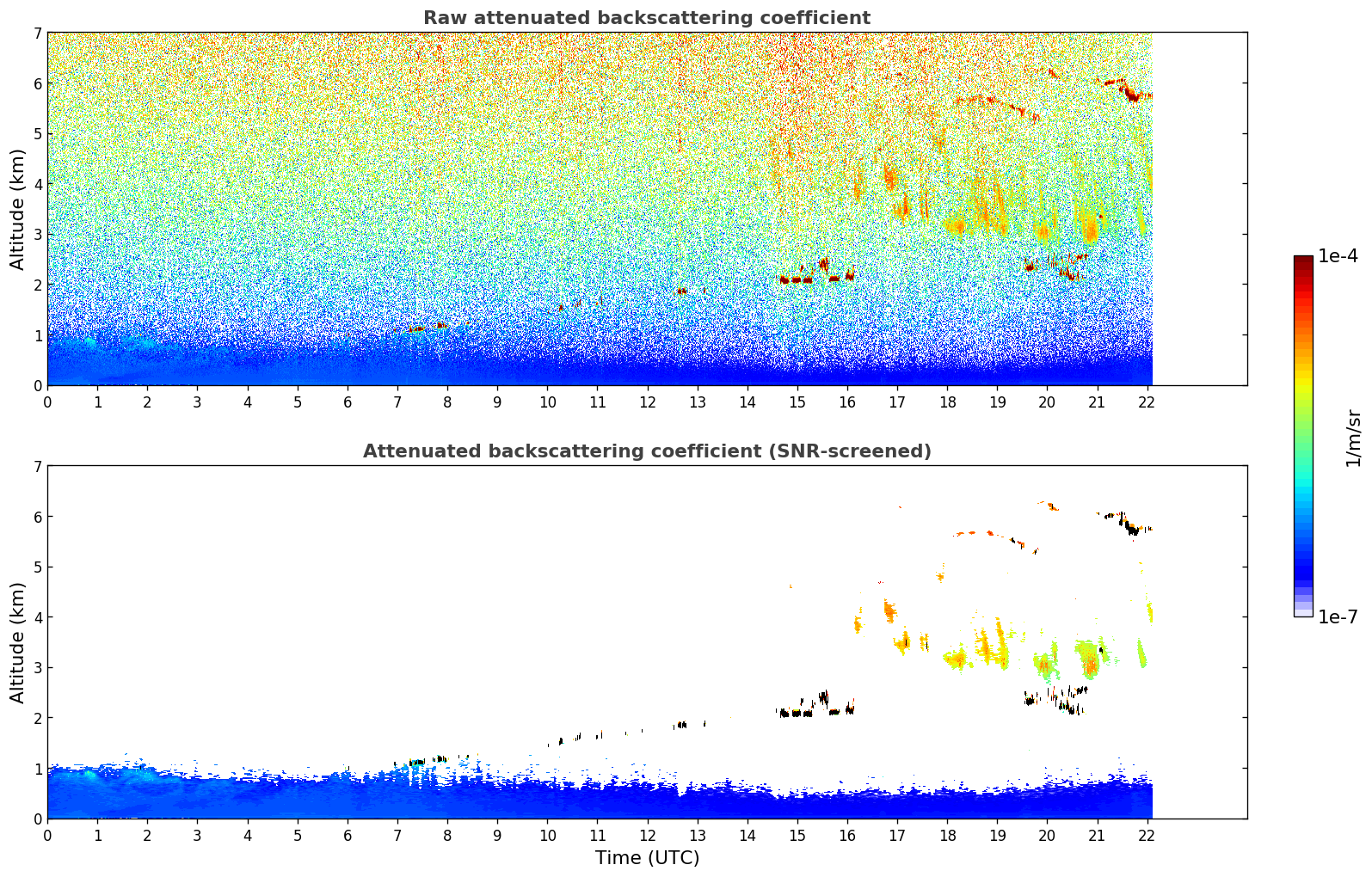 Raw attenuated backscattering coefficient

Altitude (km)

7 6 5 4 3 2 1 0

0 1 2 3 4 5 6 7 8 9 10 11 12 13 14 15 16 17 18 19 20 21 22

Attenuated backscattering coefficient (SNR-screened)

Altitude (km)

7 6 5 4 3 2 1 0

0 1 2 3 4 5 6 7 8 9 10 11 12 13 14 15 16 17 18 19 20 21 22

Time (UTC)

1e-4

1/m/sr

1e-7